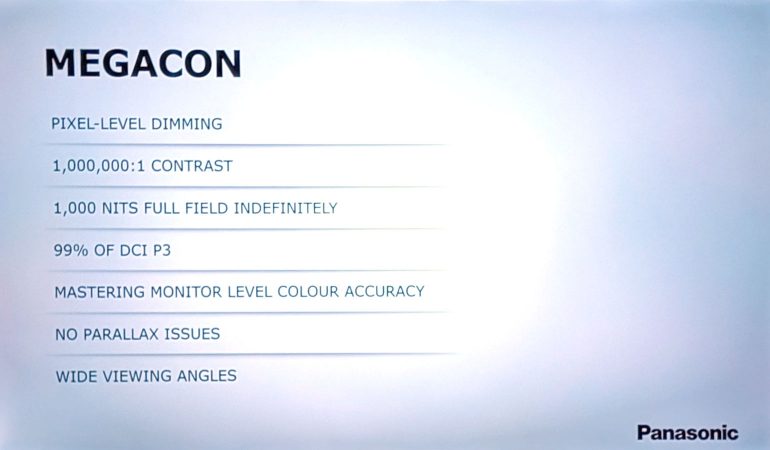 MEGACON

PIXEL-LEVEL DIMMING

1,000,000:1 CONTRAST

1,000 NITS FULL FIELD INDEFINITELY

99% OF DCI P3

MASTERING MONITOR LEVEL COLOUR ACCURACY

NO PARALLAX ISSUES

WIDE VIEWING ANGLES

Panasonic